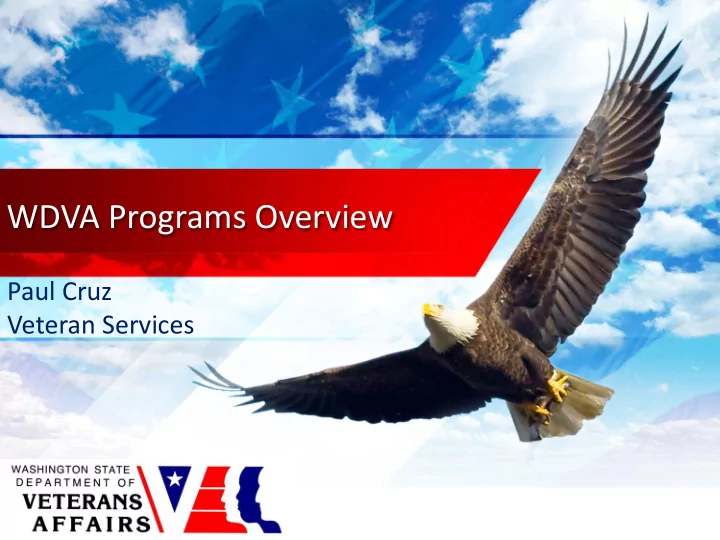 WDVA Programs Overview

Paul Cruz
Veteran Services

WASHINGTON STATE
DEPARTMENT OF
VETERANS
AFFAIRS